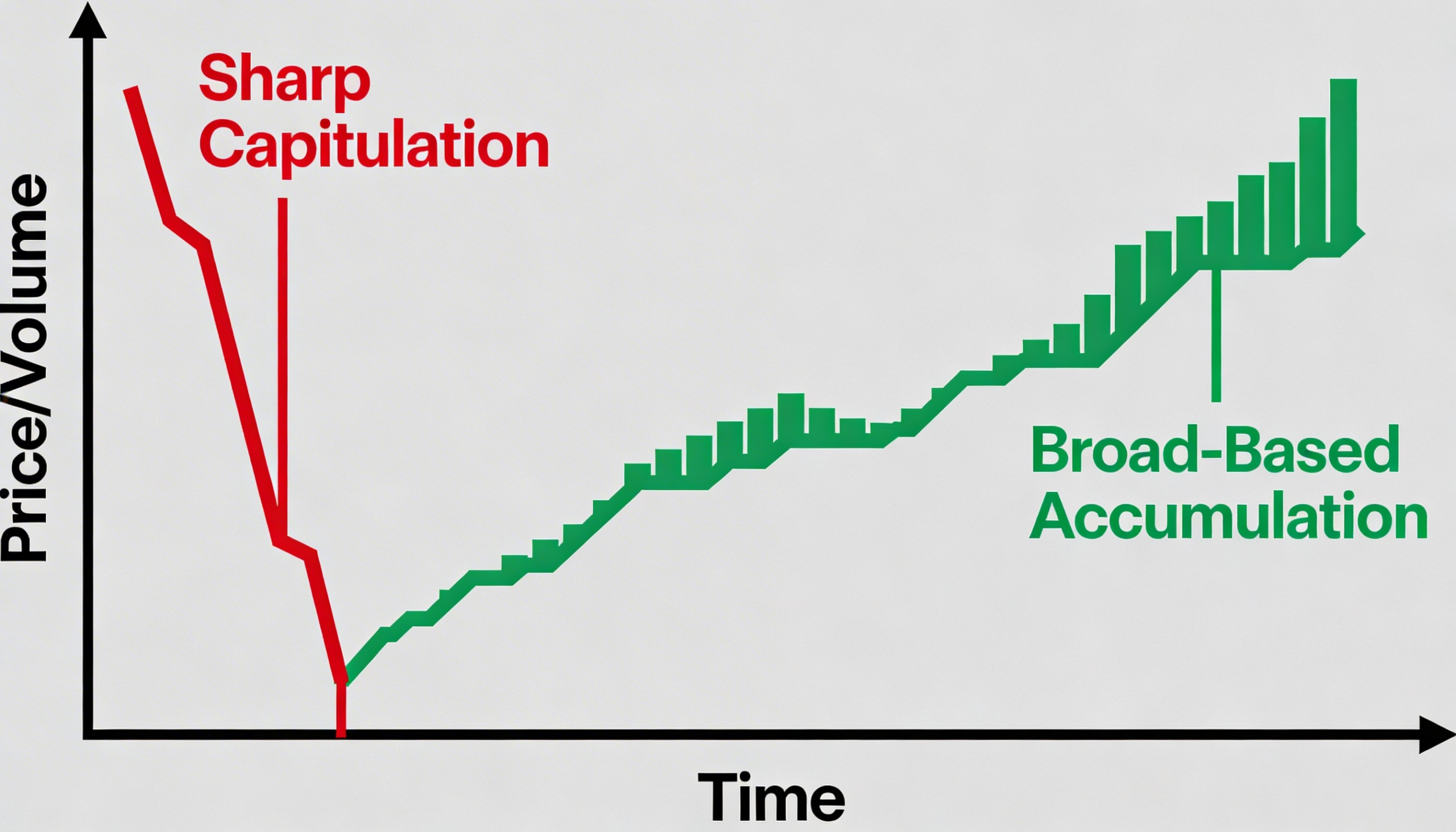 Price/Volume

Sharp Capitulation

Broad-Based Accumulation

Time